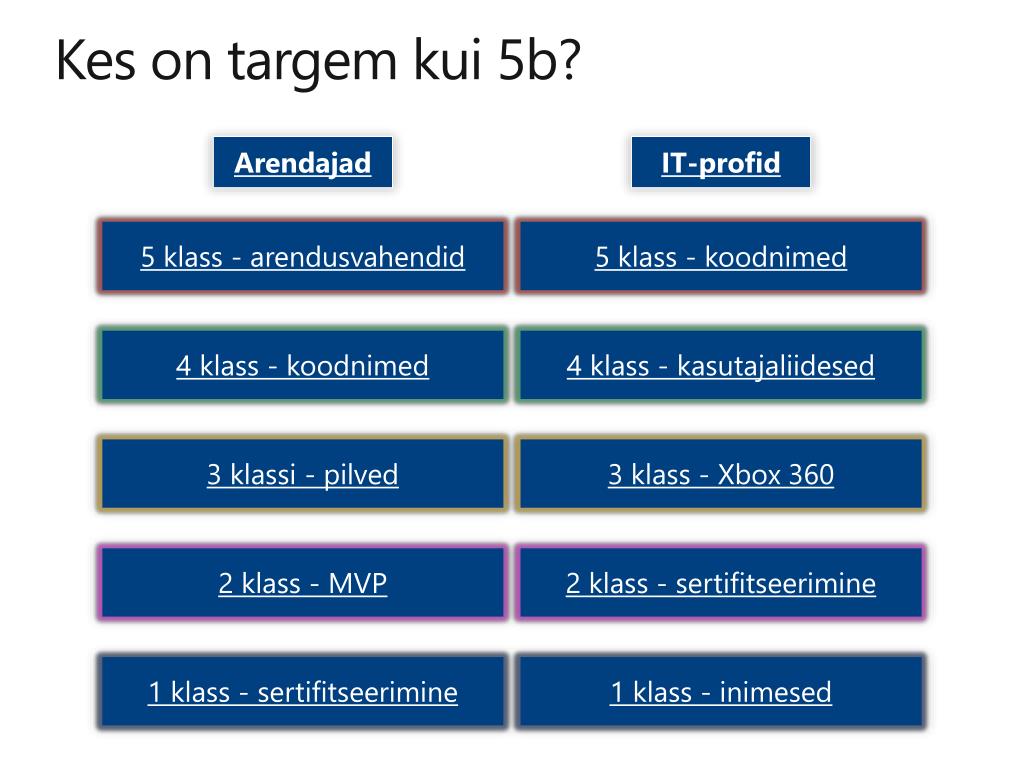 Kes on targem kui 5b?

Arendajad

5 klass - arendusvahendid

4 klass - koodnimed

3 klassi - pilved

2 klass - MVP

1 klass - sertifitseerimine

IT-profid

5 klass - koodnimed

4 klass - kasutajaliidesed

3 klass - Xbox 360

2 klass - sertifitseerimine

1 klass - inimesed